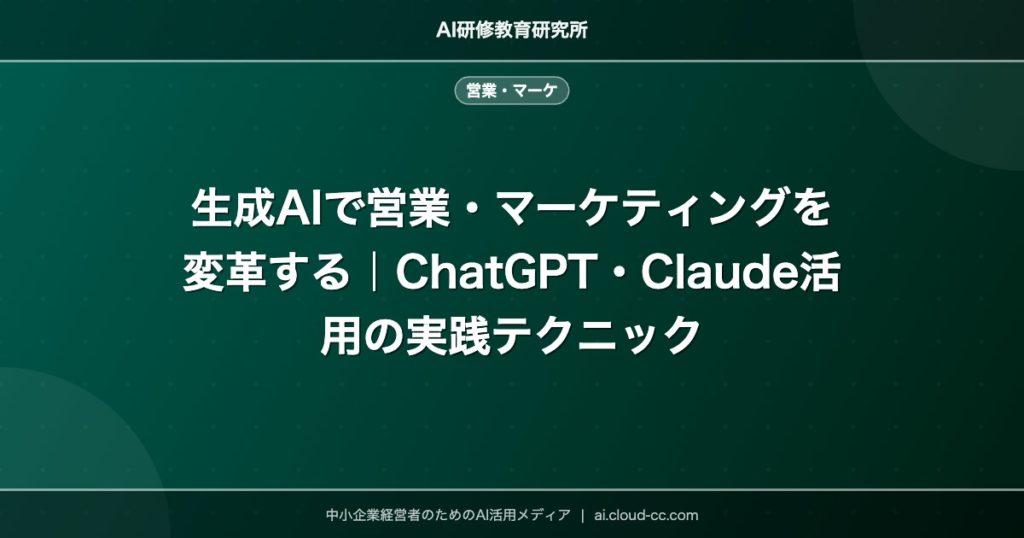 AI研修教育研究所

営業・マーケ

生成AIで営業・マーケティングを変革する｜ChatGPT・Claude活用の実践テクニック

中小企業経営者のためのAI活用メディア | ai.cloud-cc.com